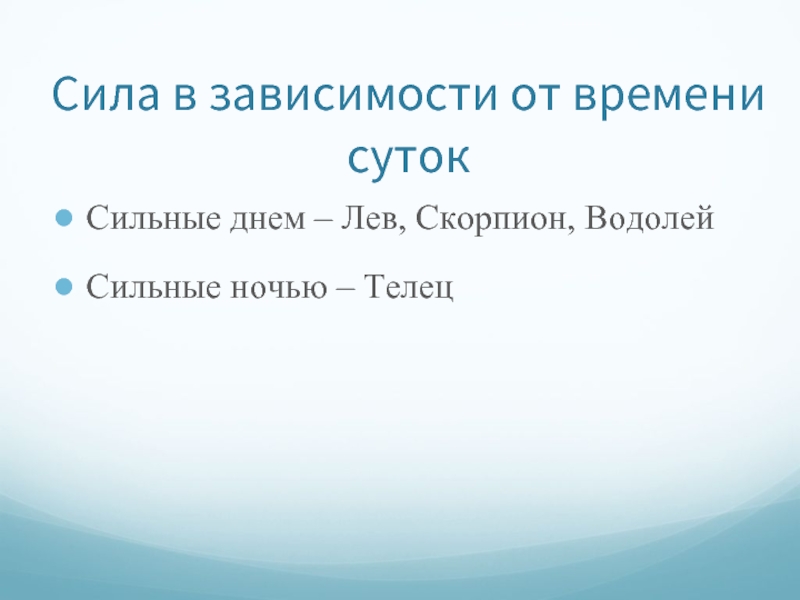 Сила в зависимости от времени суток

Сильные днем – Лев, Скорпион, Водолей

Сильные ночью – Телец